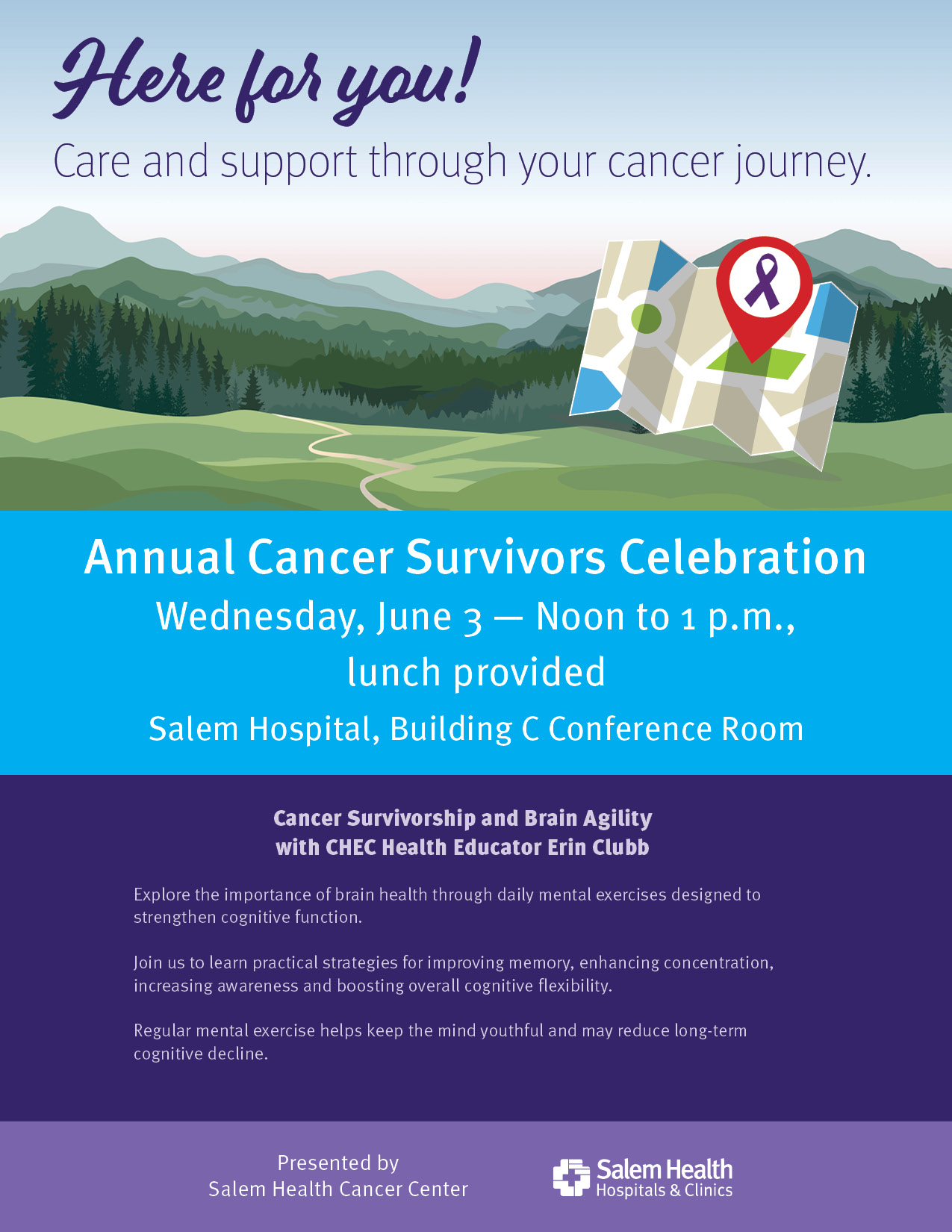 Here for you!

Care and support through your cancer journey.

Annual Cancer Survivors Celebration

Wednesday, June 3 — Noon to 1 p.m., lunch provided

Salem Hospital, Building C Conference Room

Cancer Survivorship and Brain Agility with CHEC Health Educator Erin Clubb

Explore the importance of brain health through daily mental exercises designed to strengthen cognitive function.

Join us to learn practical strategies for improving memory, enhancing concentration, increasing awareness and boosting overall cognitive flexibility.

Regular mental exercise helps keep the mind youthful and may reduce long-term cognitive decline.

Presented by
Salem Health Cancer Center

Salem Health
Hospitals & Clinics